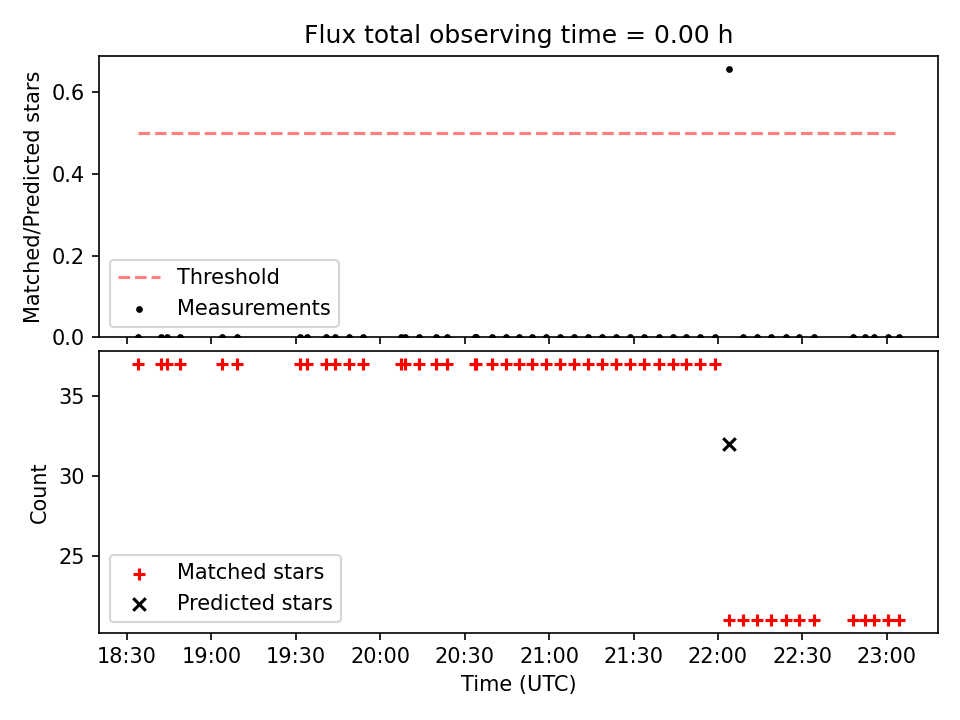 Flux total observing time = 0.00 h

Matched/Predicted stars

0.6
0.4
0.2
0.0

Threshold
Measurements

Count

35
30
25

Matched stars
Predicted stars

18:30
19:00
19:30
20:00
20:30
21:00
21:30
22:00
22:30
23:00

Time (UTC)